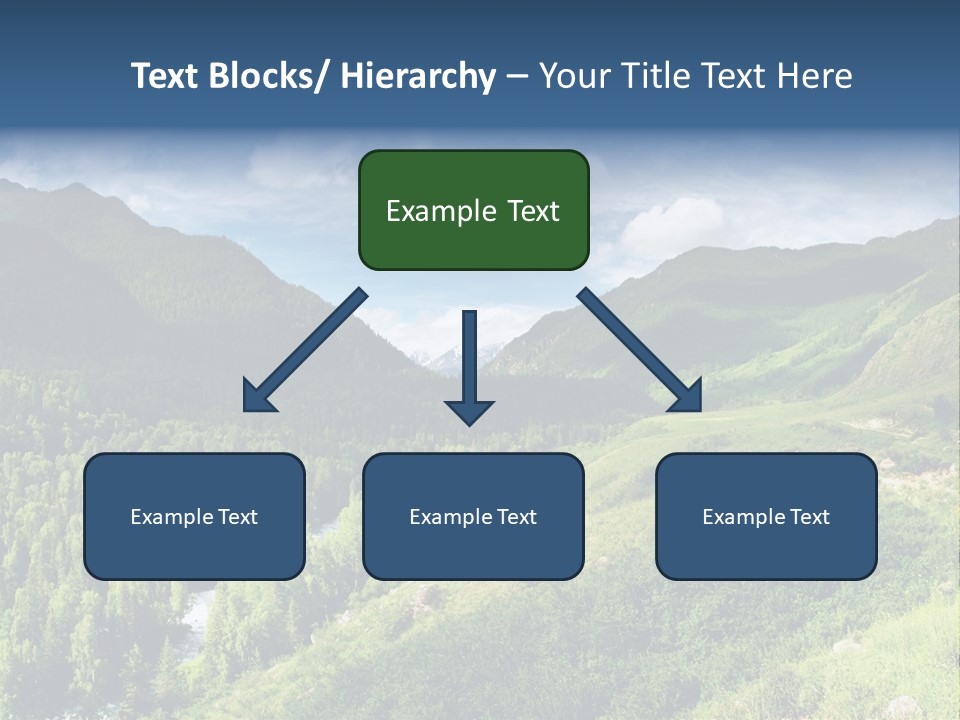 Text Blocks/ Hierarchy – Your Title Text Here

Example Text

Example Text

Example Text

Example Text